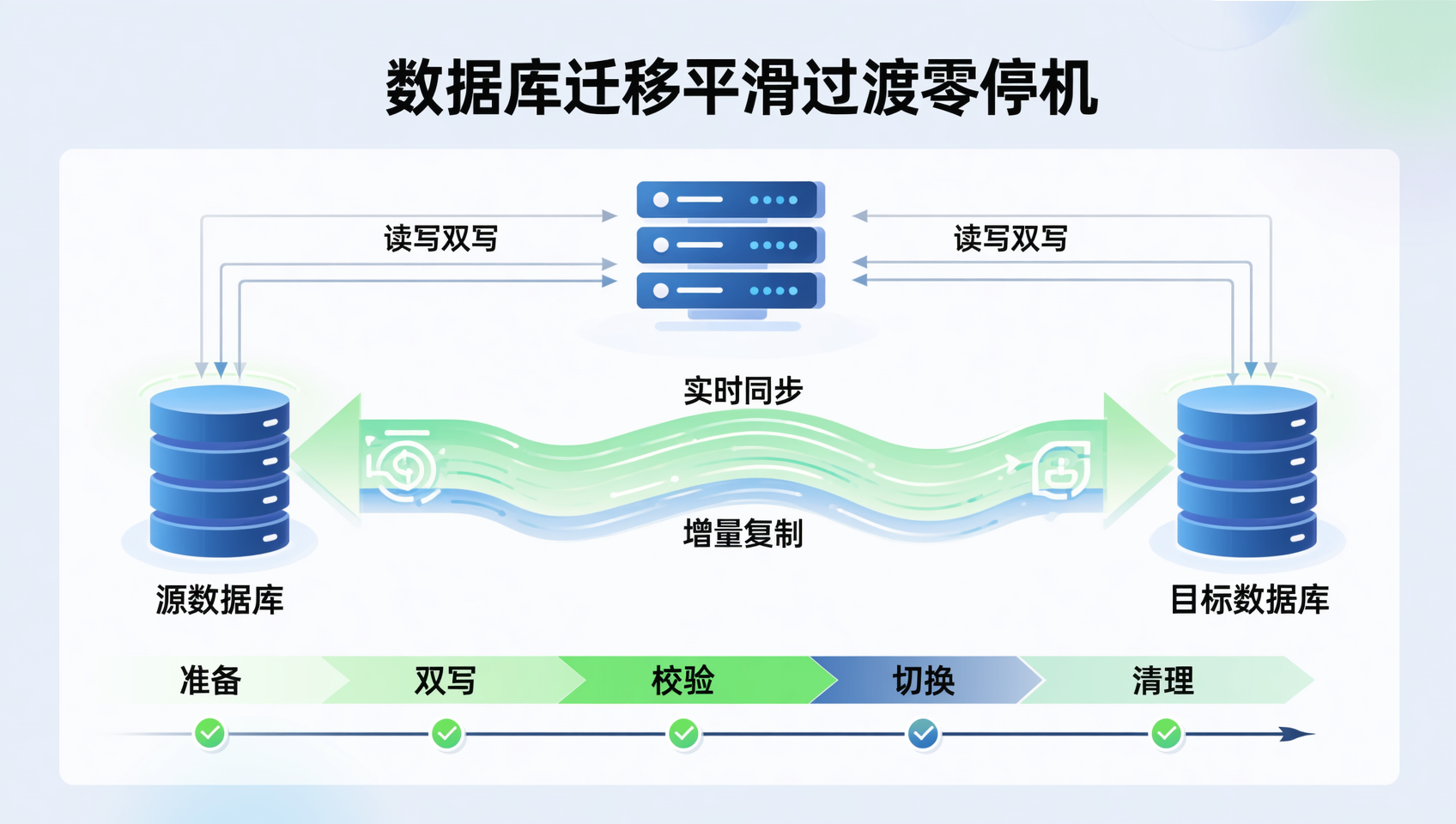 数据库迁移平滑过渡零停机

读写双写

读写双写

实时同步

增量复制

源数据库

目标数据库

准备

双写

校验

切换

清理